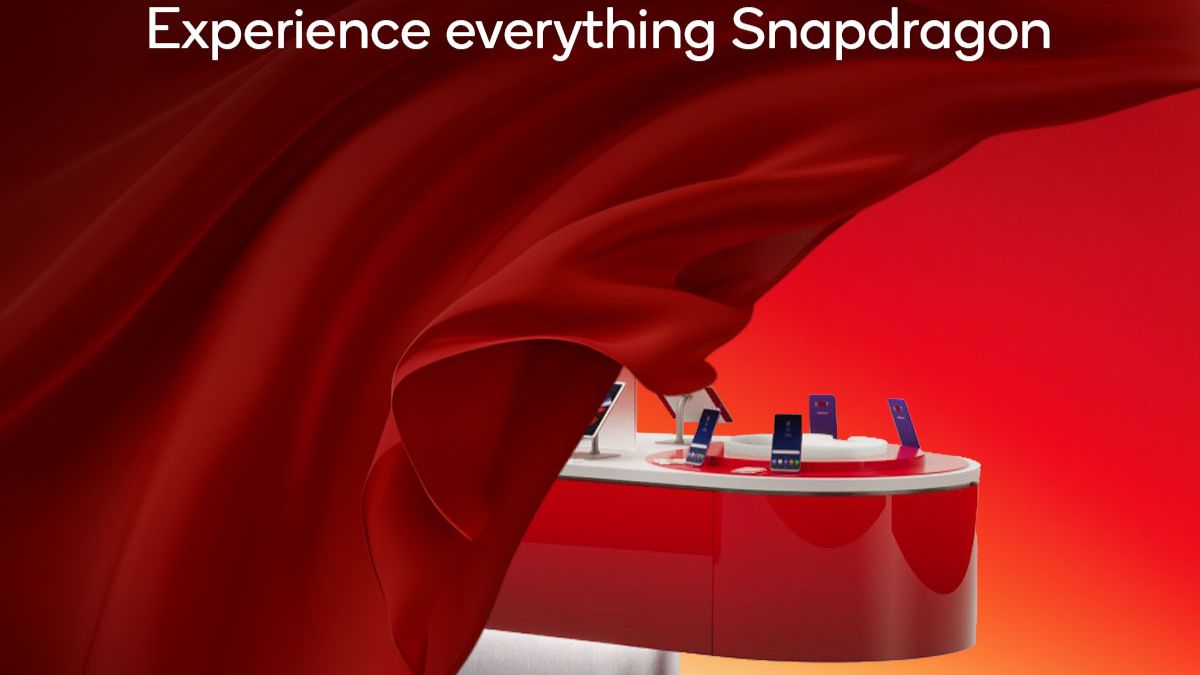 Experience everything Snapdragon